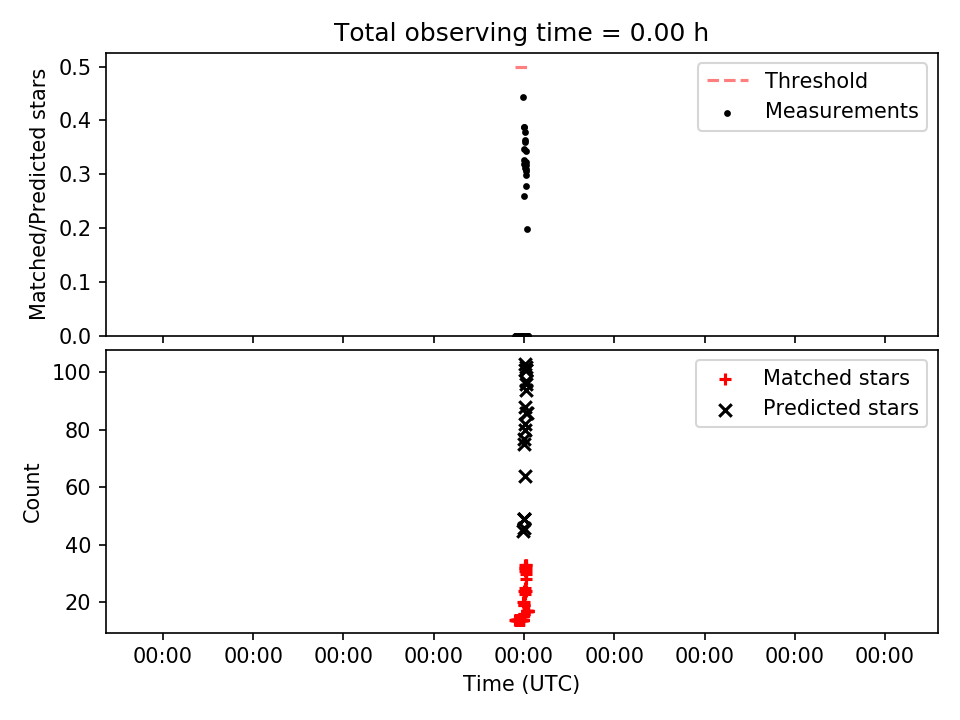 Total observing time = 0.00 h

Matched/Predicted stars

0.5
0.4
0.3
0.2
0.1
0.0

Threshold
Measurements

Count

100
80
60
40
20

Matched stars
Predicted stars

00:00 00:00 00:00 00:00 00:00 00:00 00:00 00:00 00:00

Time (UTC)